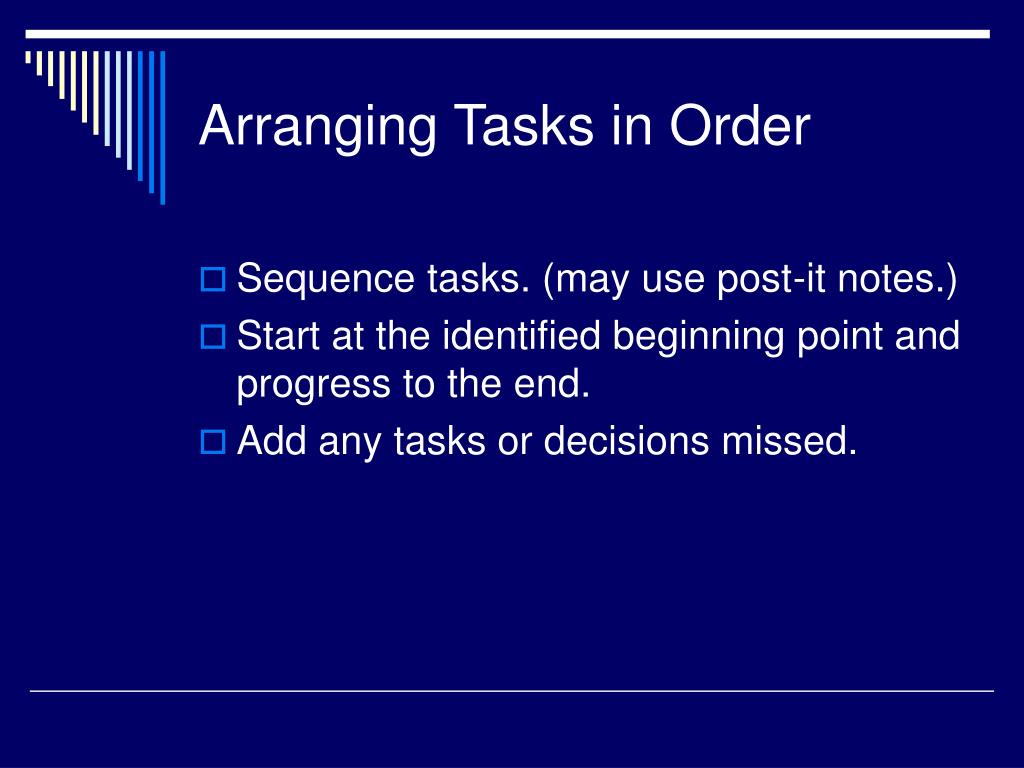 Arranging Tasks in Order

Sequence tasks. (may use post-it notes.)

Start at the identified beginning point and progress to the end.

Add any tasks or decisions missed.